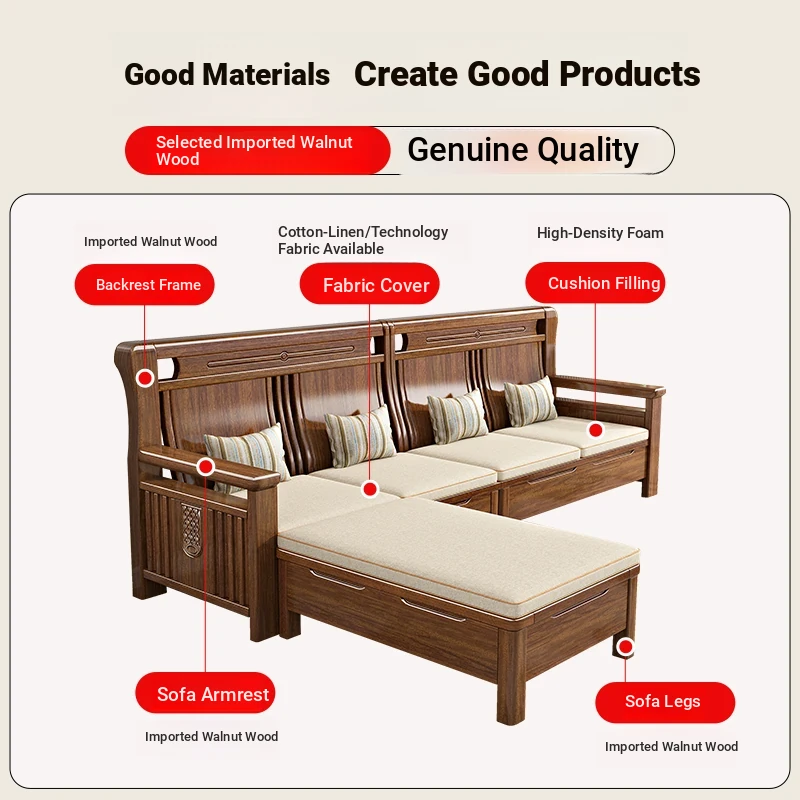 Good Materials Create Good Products

Selected Imported Walnut Wood

Genuine Quality

Imported Walnut Wood

Backrest Frame

Cotton-Linen/Technology Fabric Available

Fabric Cover

High-Density Foam

Cushion Filling

Sofa Armrest

Imported Walnut Wood

Sofa Legs

Imported Walnut Wood